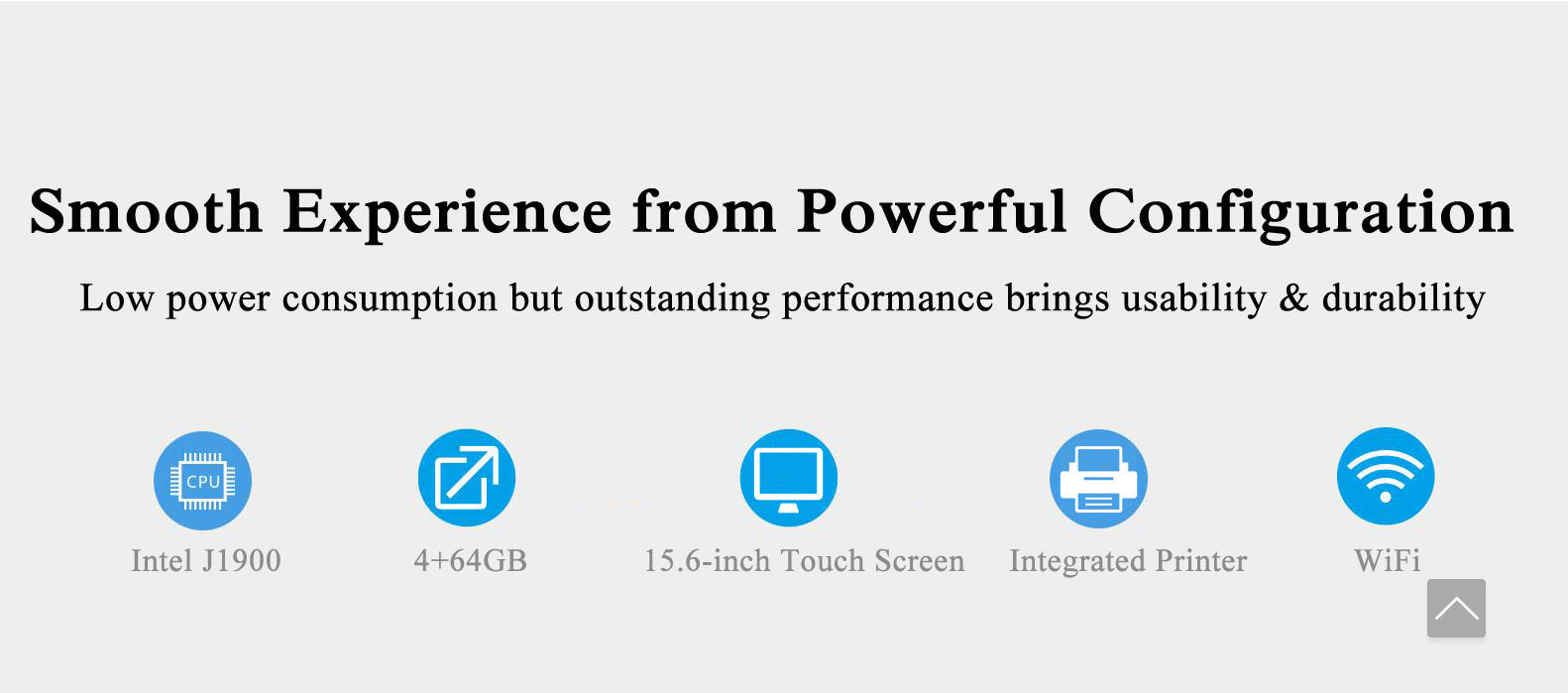 Smooth Experience from Powerful Configuration

Low power consumption but outstanding performance brings usability & durability

CPU

Intel J1900

4+64GB

15.6-inch Touch Screen

Integrated Printer

WiFi